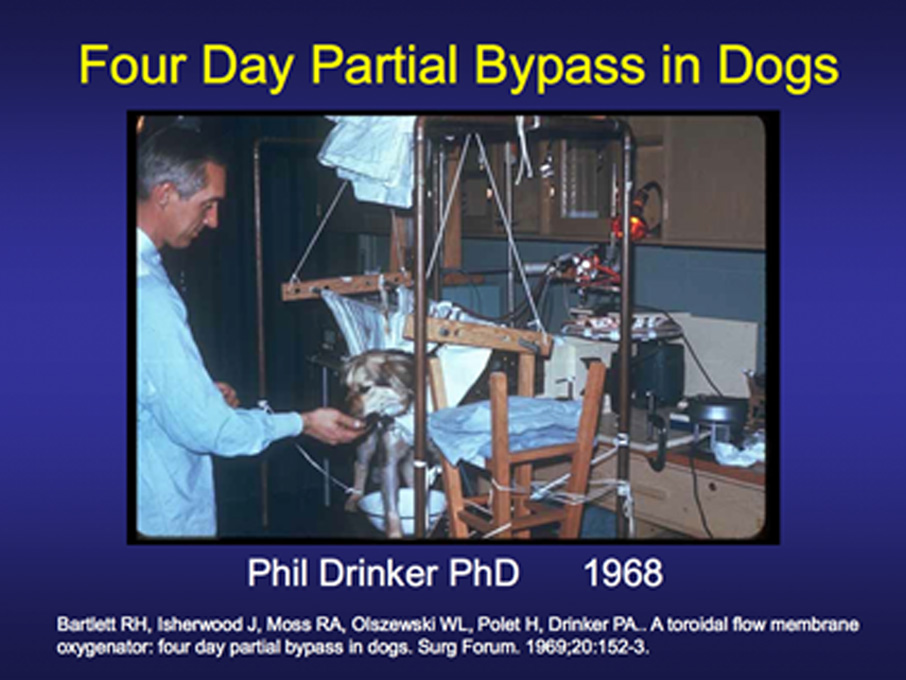 Four Day Partial Bypass in Dogs

Phil Drinker PhD 1968

Bartlett RH, Isherwood J, Moss RA, Olszewski WL, Polet H, Drinker PA.. A toroidal flow membrane oxygenator: four day partial bypass in dogs. Surg Forum. 1969;20:152-3.